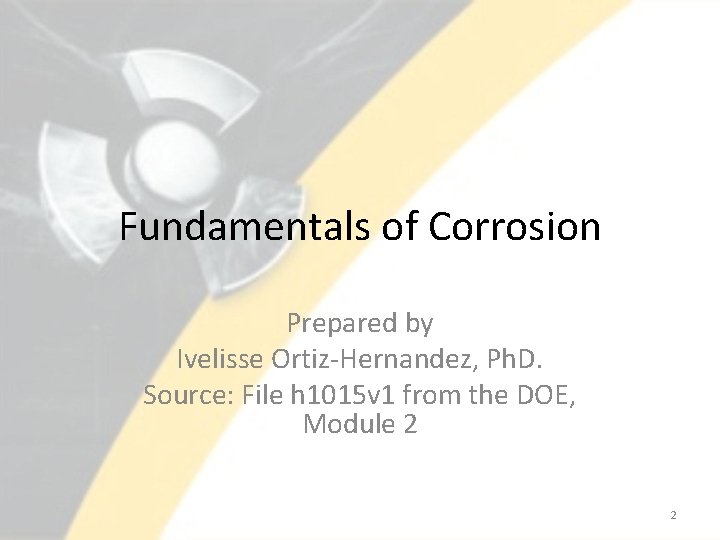 Fundamentals of Corrosion

Prepared by
Ivelisse Ortiz-Hernandez, PhD.
Source: File h1015v1 from the DOE, Module 2

2